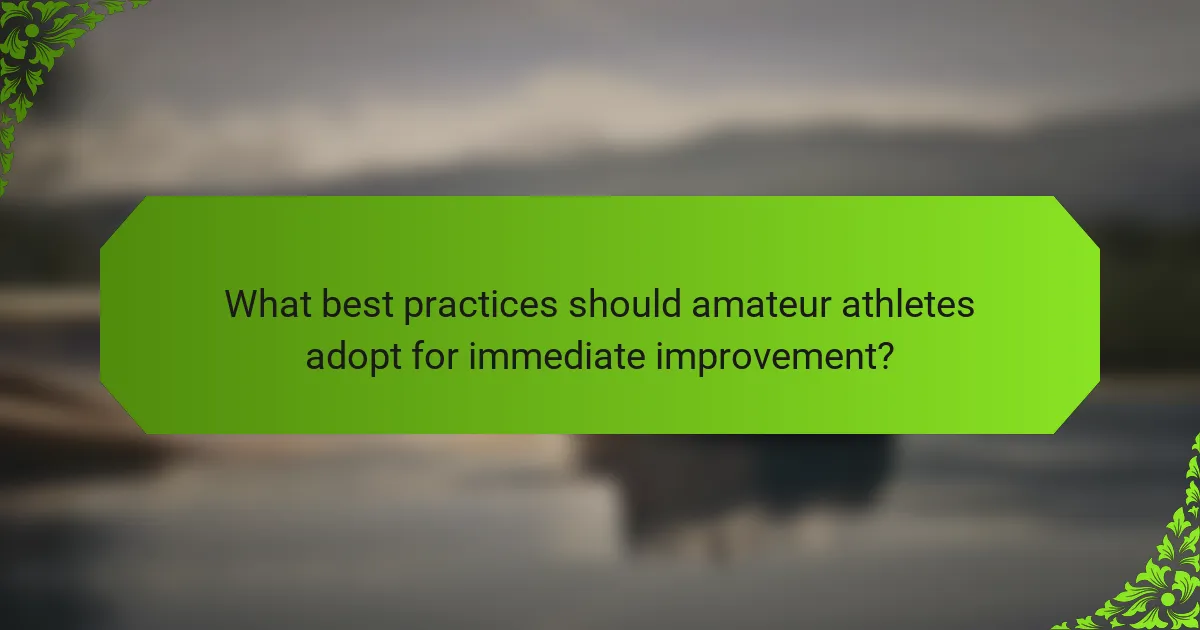 What best practices should amateur athletes adopt for immediate improvement?